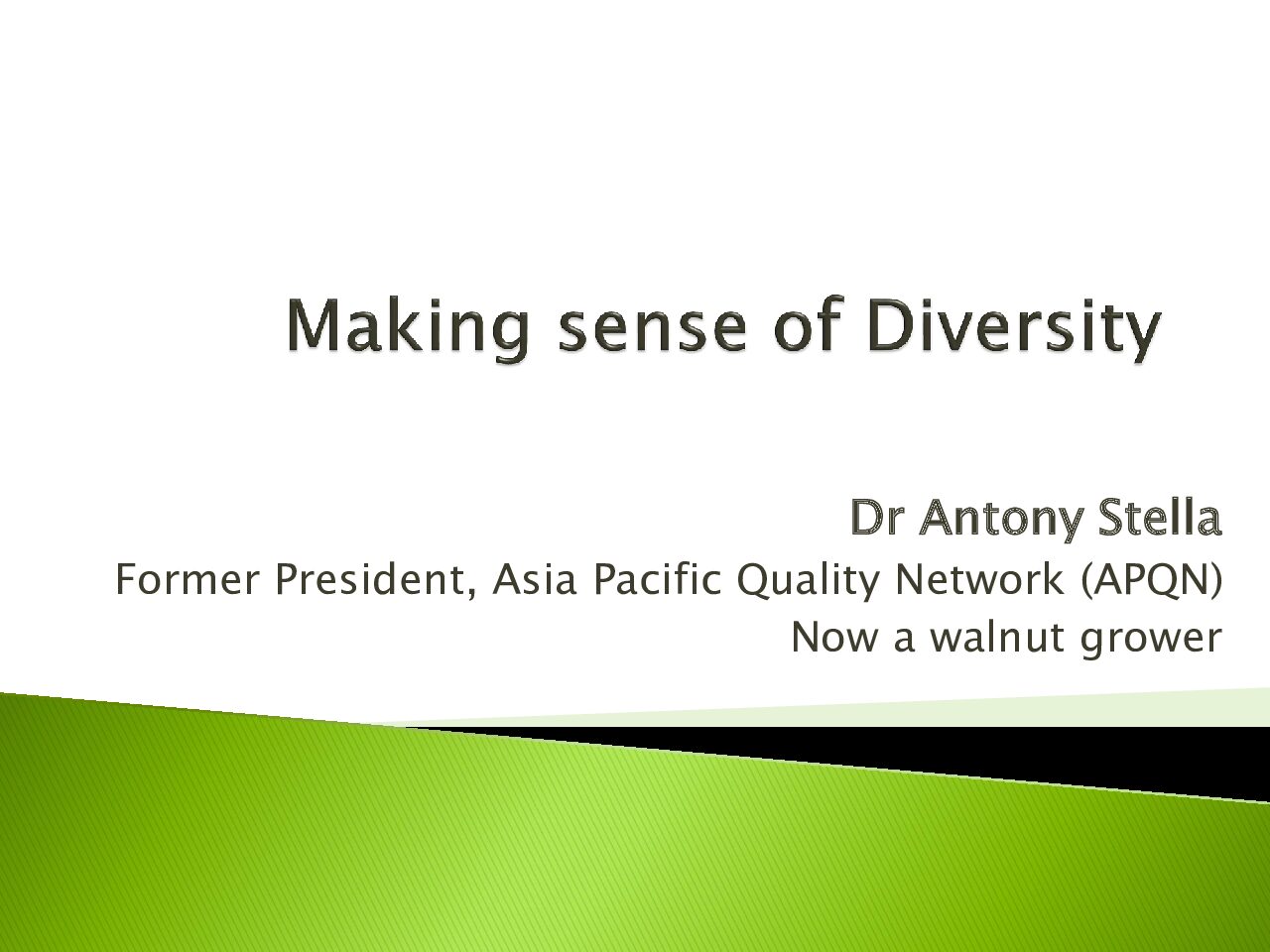 Making sense of Diversity

Dr Antony Stella
Former President, Asia Pacific Quality Network (APQN)
Now a walnut grower